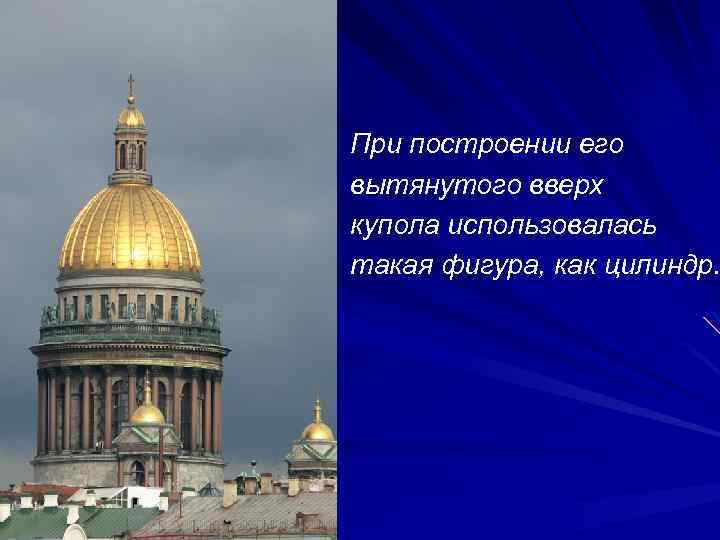 При построении его вытянутого вверх купола использовалась такая фигура, как цилиндр.